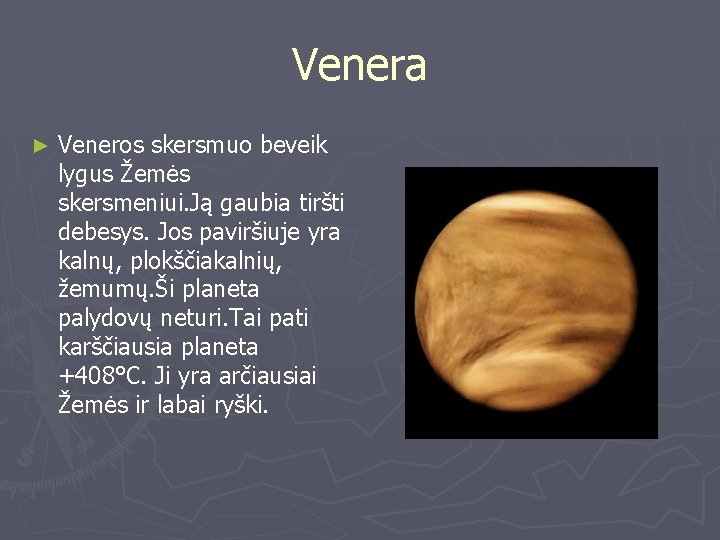 Venera

► Veneros skersmuo beveik lygus Žemės skersmeniui.Ją gaubia tiršti debesys. Jos paviršiuje yra kalnų, plokščiakalnių, žemumų.Ši planeta palydovų neturi.Tai pati karščiausia planeta +408°C. Ji yra arčiausiai Žemės ir labai ryški.